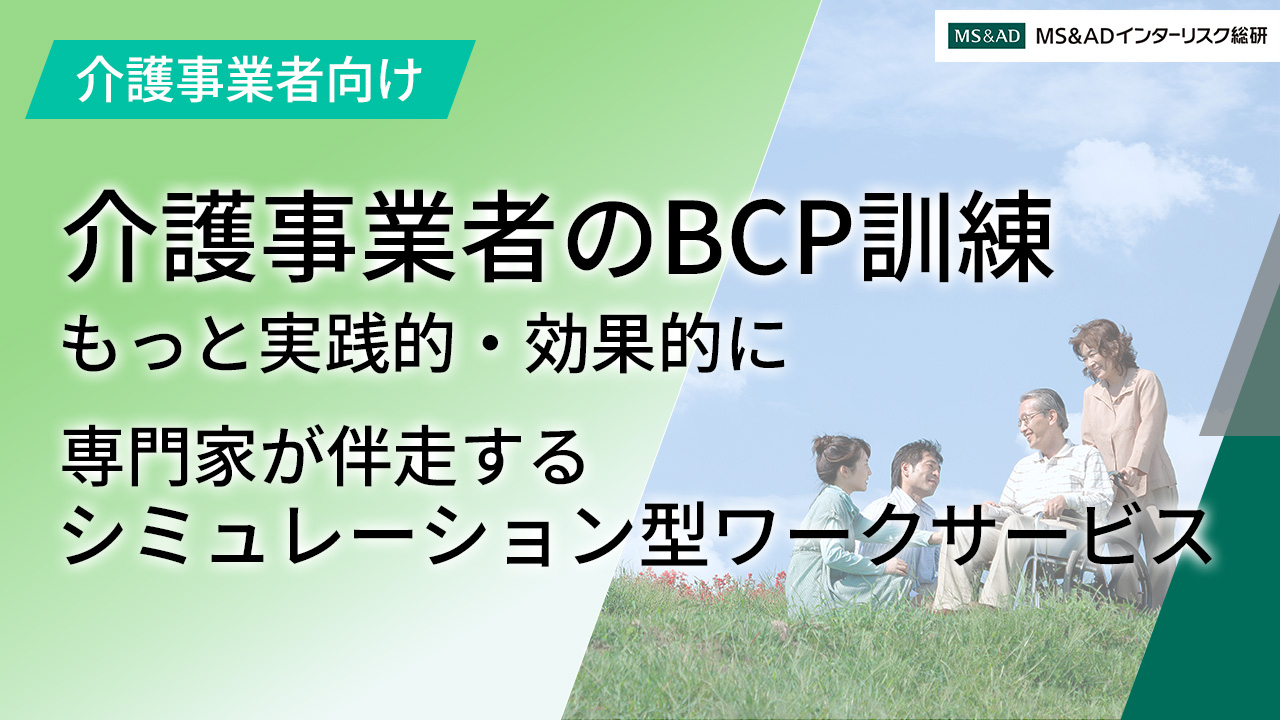 MS&AD MS&ADインターリスク総研

介護事業者向け

介護事業者のBCP訓練
もっと実践的・効果的に

専門家が伴走する
シミュレーション型ワークサービス